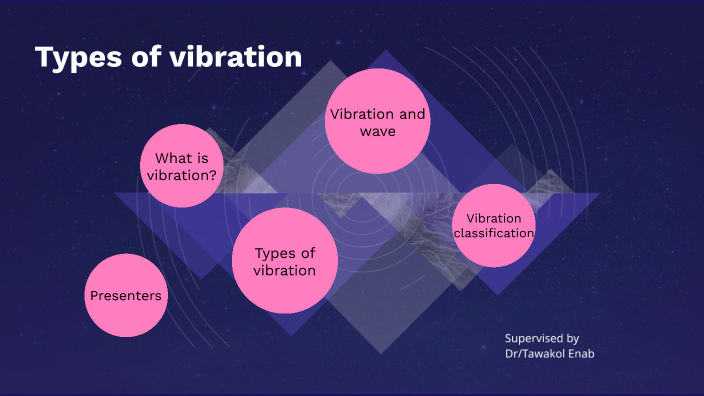 Types of vibration

Vibration and wave

What is vibration?

Vibration classification

Types of vibration

Presenters

Supervised by
Dr/Tawakol Enab